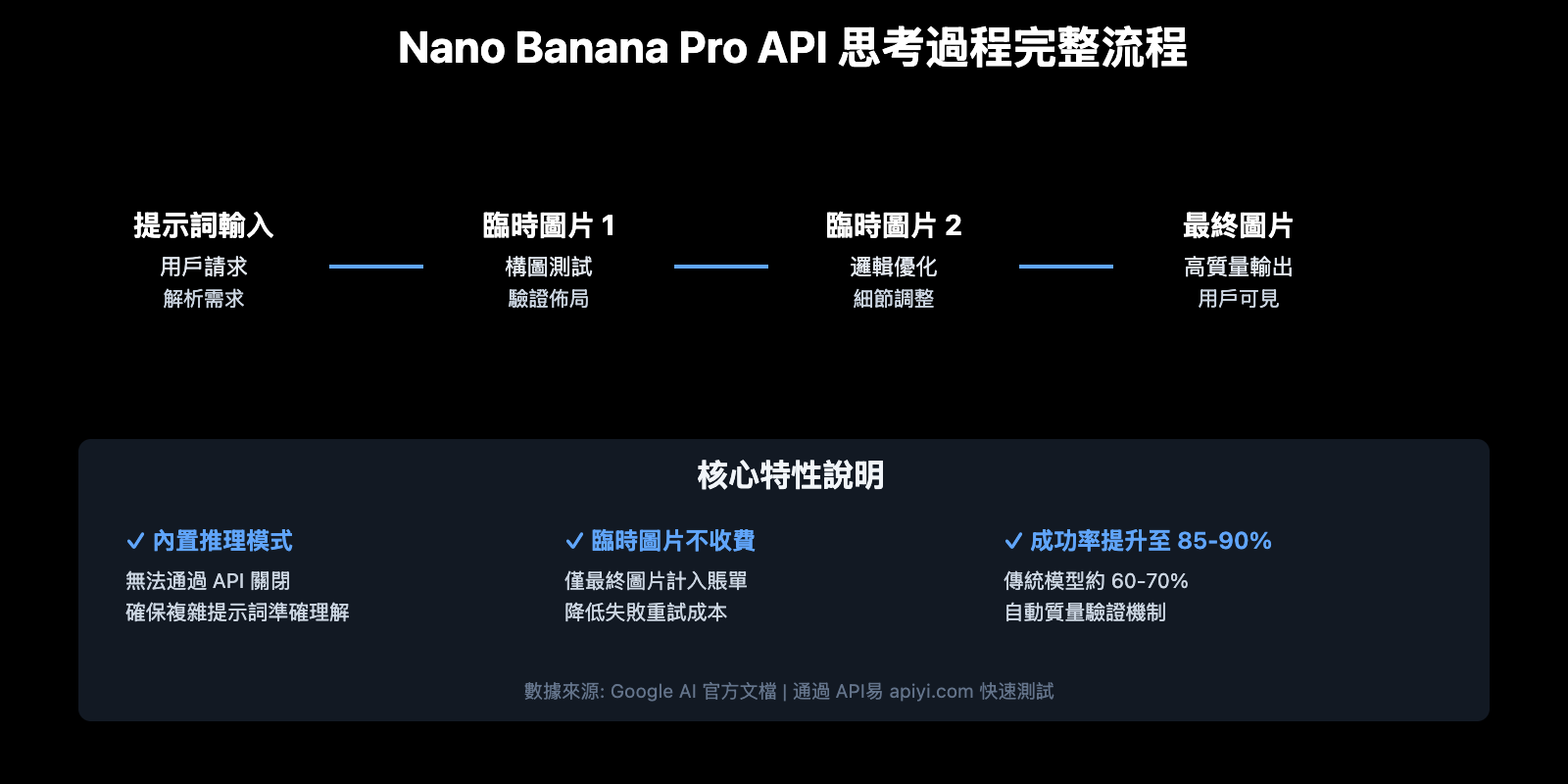 Nano Banana Pro API 思考過程完整流程

提示詞輸入
用戶請求
解析需求

臨時圖片 1
構圖測試
驗證佈局

臨時圖片 2
邏輯優化
細節調整

最終圖片
高質量輸出
用戶可見

核心特性說明

✓ 內置推理模式
無法通過 API 關閉
確保複雜提示詞準確理解

✓ 臨時圖片不收費
僅最終圖片計入賬單
降低失敗重試成本

✓ 成功率提升至 85-90%
傳統模型約 60-70%
自動質量驗證機制

數據來源: Google AI 官方文檔 | 通過 API易 apiyi.com 快速測試